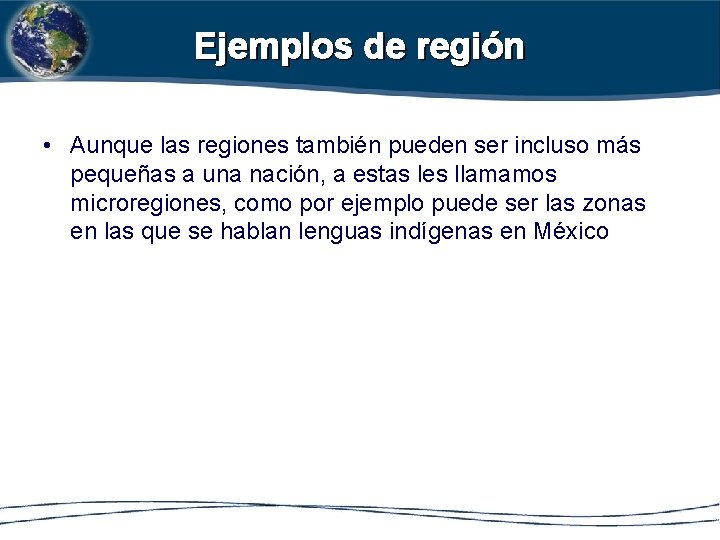 Ejemplos de región

• Aunque las regiones también pueden ser incluso más pequeñas a una nación, a estas les llamamos microregiones, como por ejemplo puede ser las zonas en las que se hablan lenguas indígenas en México